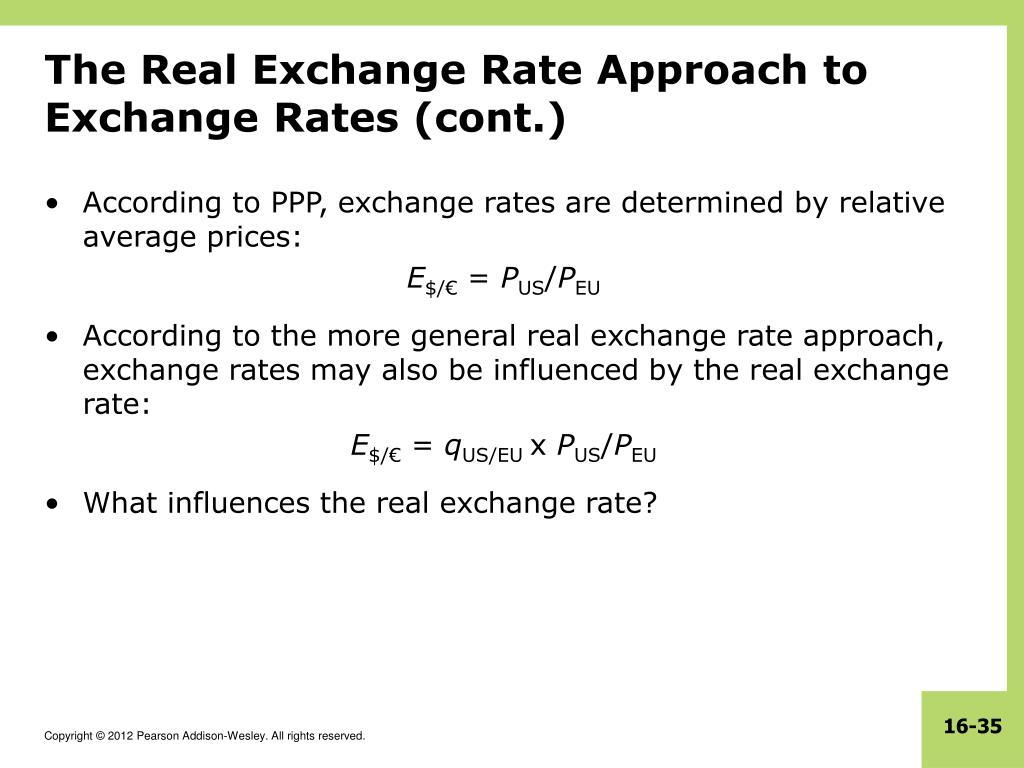 The Real Exchange Rate Approach to Exchange Rates (cont.)

• According to PPP, exchange rates are determined by relative average prices:

$E_{\$/€} = P_{US}/P_{EU}$

• According to the more general real exchange rate approach, exchange rates may also be influenced by the real exchange rate:

$E_{\$/€} = q_{US/EU} \times P_{US}/P_{EU}$

• What influences the real exchange rate?

Copyright © 2012 Pearson Addison-Wesley. All rights reserved.

16-35